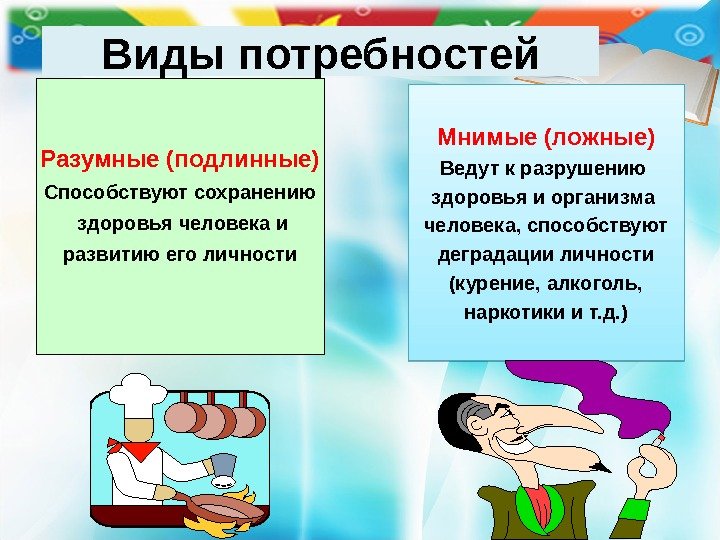 Виды потребностей

Разумные (подлинные)
Способствуют сохранению здоровья человека и развитию его личности

Мнимые (ложные)
Ведут к разрушению здоровья и организма человека, способствуют деградации личности (курение, алкоголь, наркотики и т.д.)